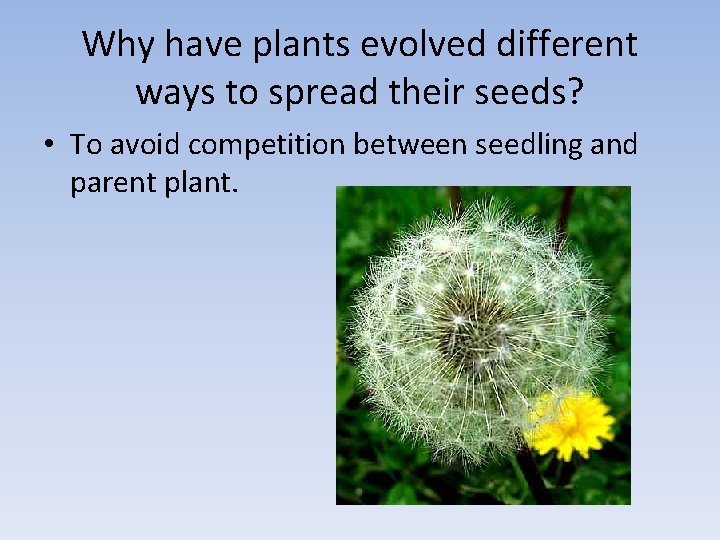 Why have plants evolved different ways to spread their seeds?

• To avoid competition between seedling and parent plant.